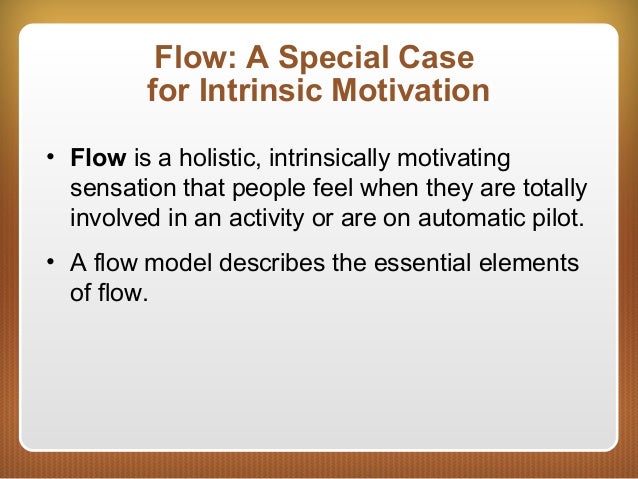 Flow: A Special Case for Intrinsic Motivation

• Flow is a holistic, intrinsically motivating sensation that people feel when they are totally involved in an activity or are on automatic pilot.

• A flow model describes the essential elements of flow.